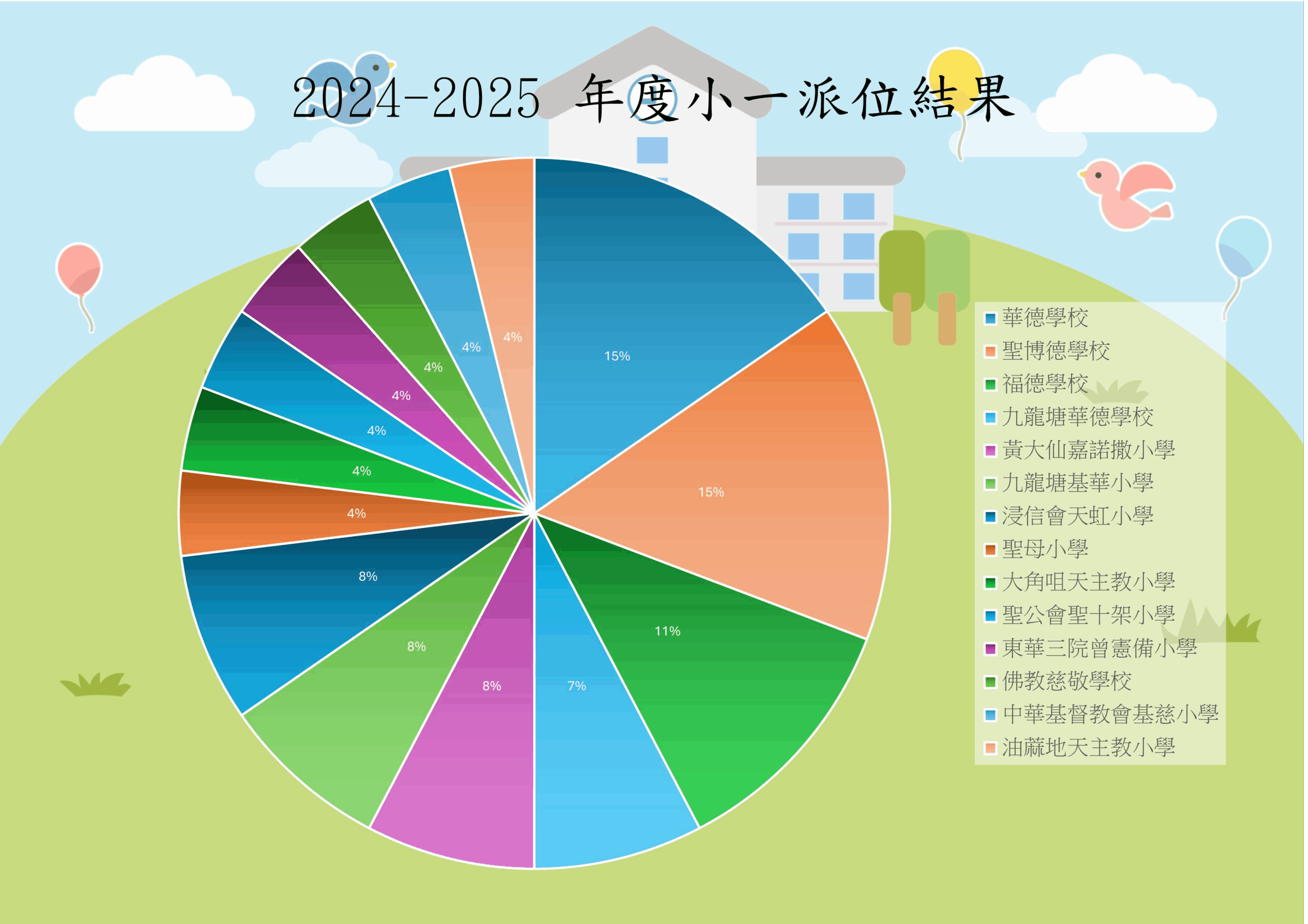 2024-2025 年度小一派位結果

15%
15%
11%
7%
8%
8%
8%
4%
4%
4%
4%
4%
4%
4%

華德學校
聖博德學校
福德學校
九龍塘華德學校
黃大仙嘉諾撒小學
九龍塘基華小學
浸信會天虹小學
聖母小學
大角咀天主教小學
聖公會聖十架小學
東華三院曾憲備小學
佛教慈敬學校
中華基督教會基慈小學
油蔴地天主教小學